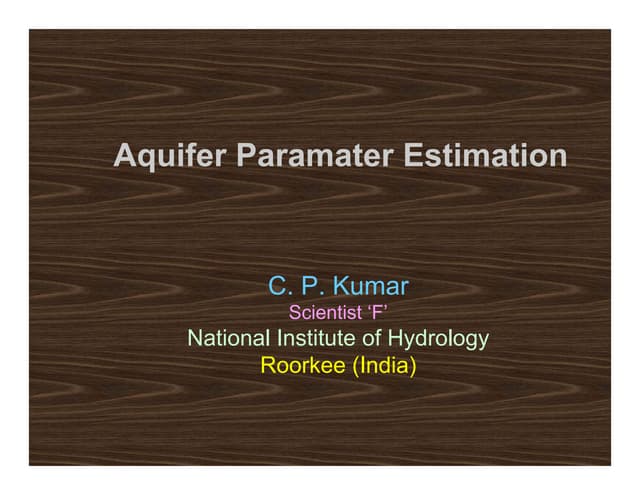 Aquifer Paramater Estimation

C. P. Kumar
Scientist ‘F’
National Institute of Hydrology
Roorkee (India)